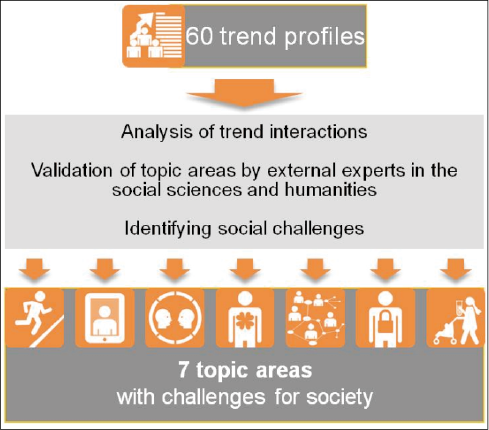 60 trend profiles

Analysis of trend interactions

Validation of topic areas by external experts in the social sciences and humanities

Identifying social challenges

7 topic areas
with challenges for society